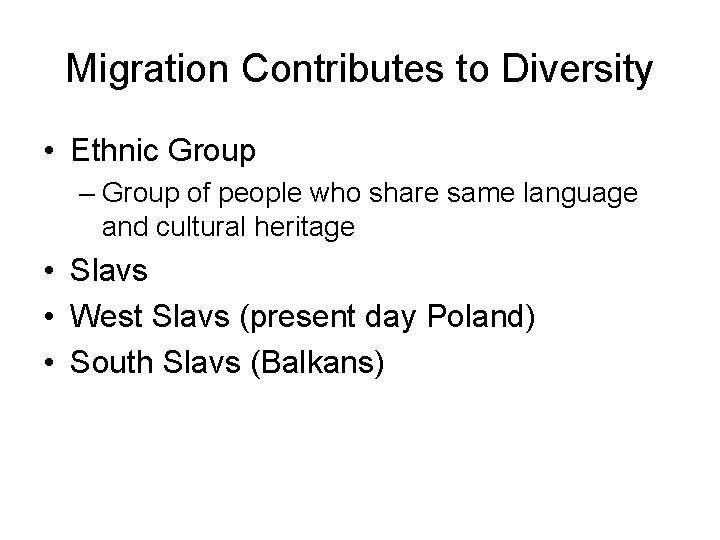 Migration Contributes to Diversity

• Ethnic Group
– Group of people who share same language and cultural heritage
• Slavs
• West Slavs (present day Poland)
• South Slavs (Balkans)